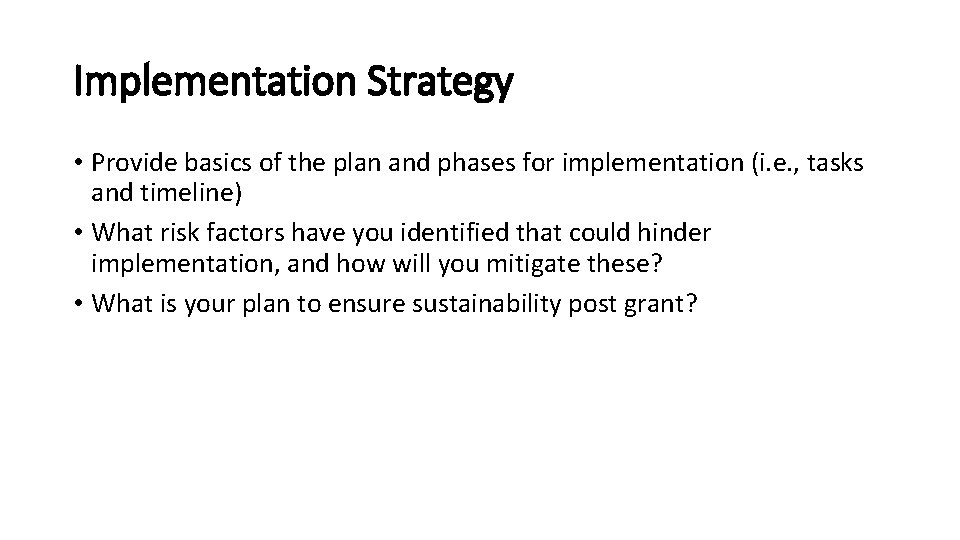 Implementation Strategy

• Provide basics of the plan and phases for implementation (i.e., tasks and timeline)
• What risk factors have you identified that could hinder implementation, and how will you mitigate these?
• What is your plan to ensure sustainability post grant?